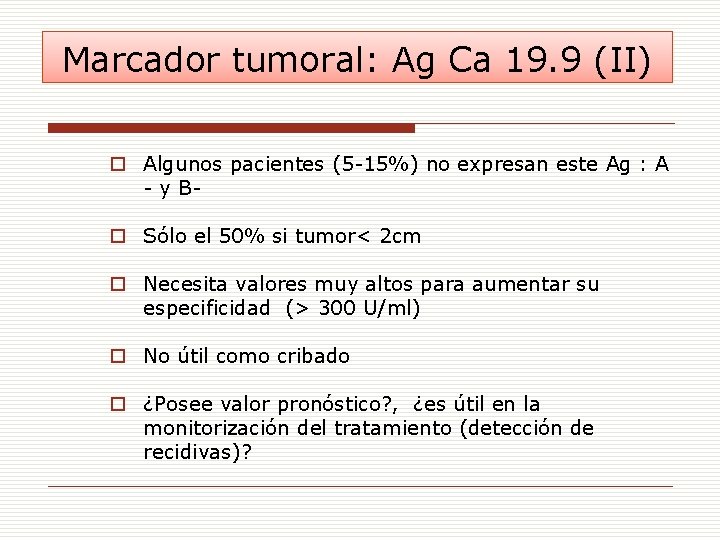 Marcador tumoral: Ag Ca 19.9 (II)

Algunos pacientes (5-15%) no expresan este Ag : A - y B-

Sólo el 50% si tumor< 2cm

Necesita valores muy altos para aumentar su especificidad (> 300 U/ml)

No útil como cribado

¿Posee valor pronóstico?, ¿es útil en la monitorización del tratamiento (detección de recidivas)?